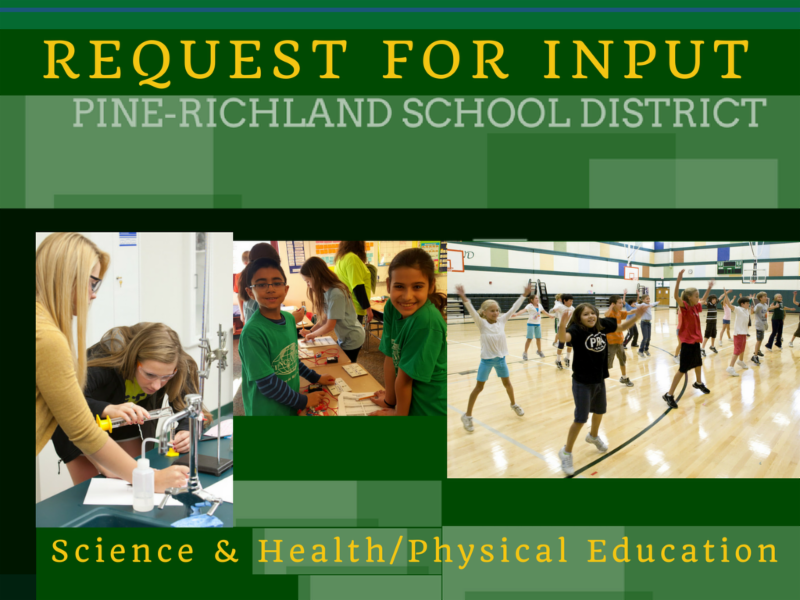 REQUEST FOR INPUT

PINE-RICHLAND SCHOOL DISTRICT

Science & Health/Physical Education